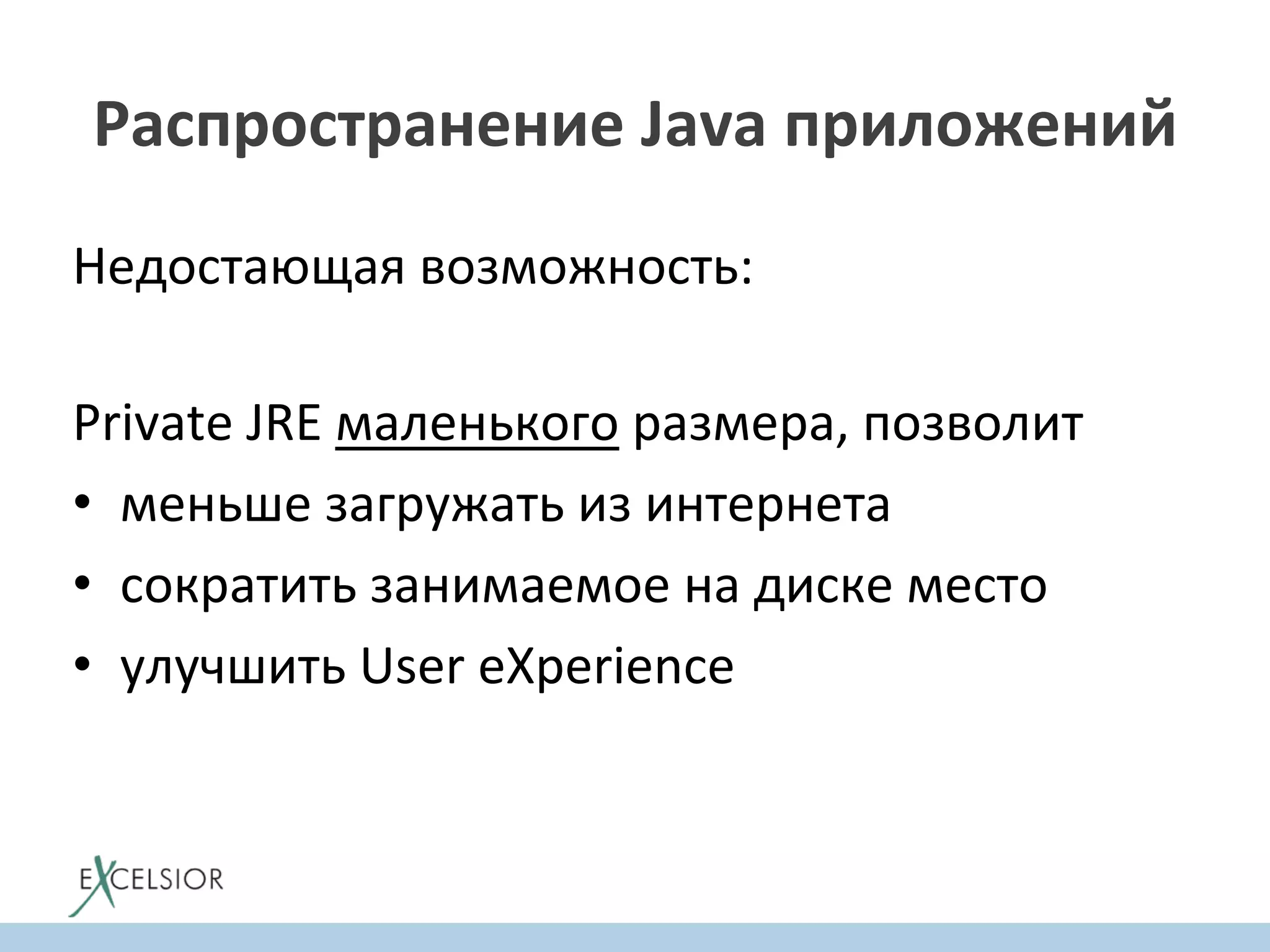 Распространение Java приложений

Недостающая возможность:

Private JRE маленького размера, позволит

• меньше загружать из интернета
• сократить занимаемое на диске место
• улучшить User eXperience

EXCELSIOR